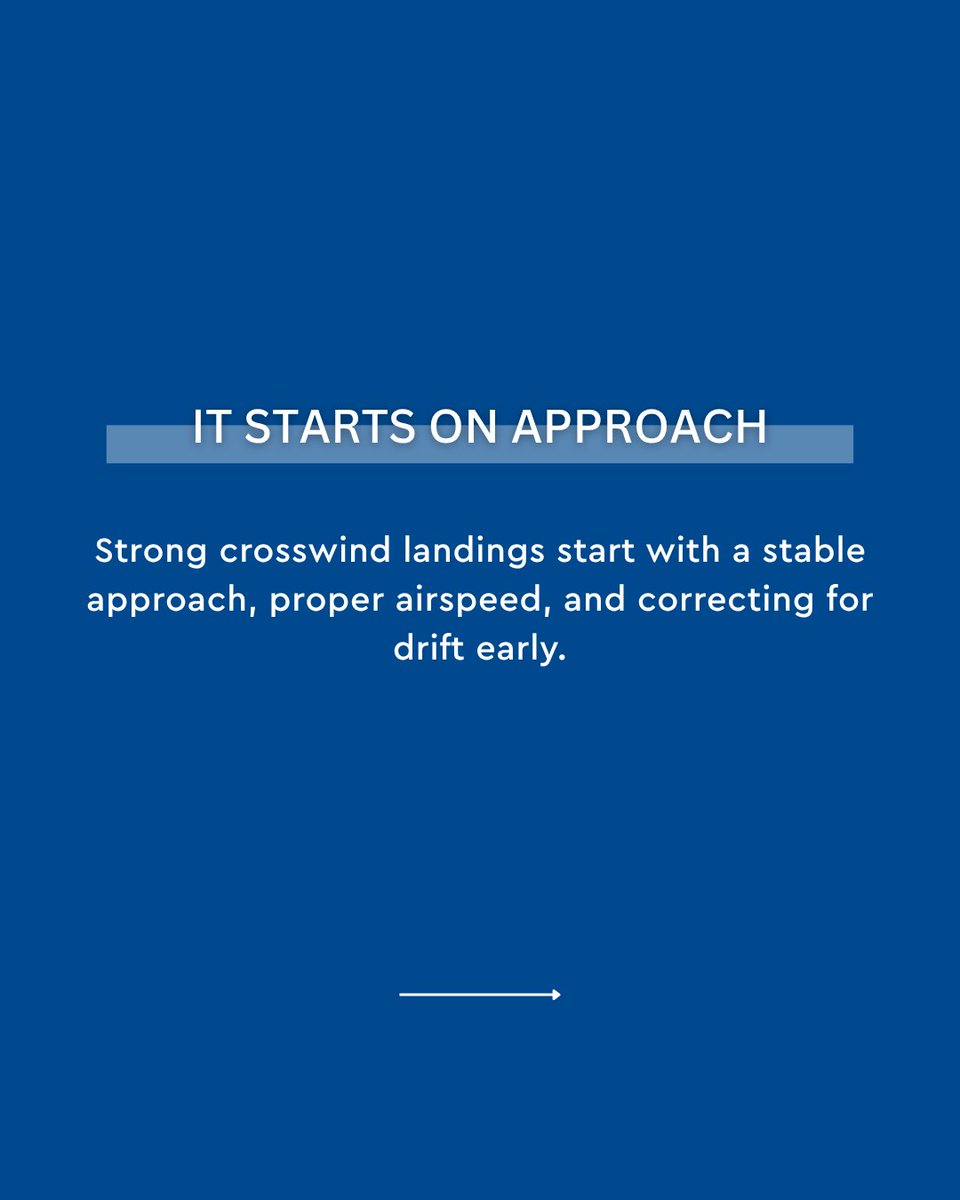 IT STARTS ON APPROACH

Strong crosswind landings start with a stable approach, proper airspeed, and correcting for drift early.